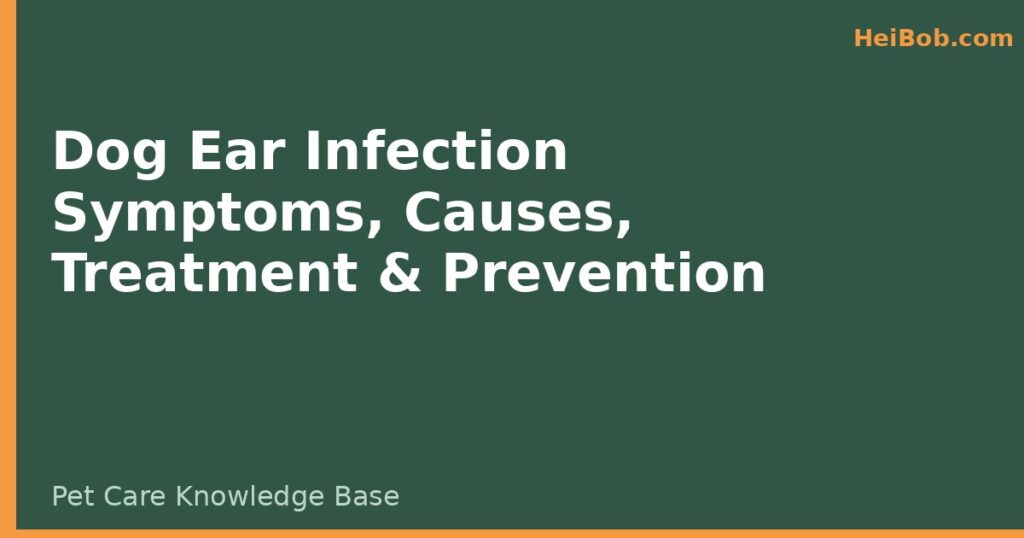 HeiBob.com

Dog Ear Infection Symptoms, Causes, Treatment & Prevention

Pet Care Knowledge Base